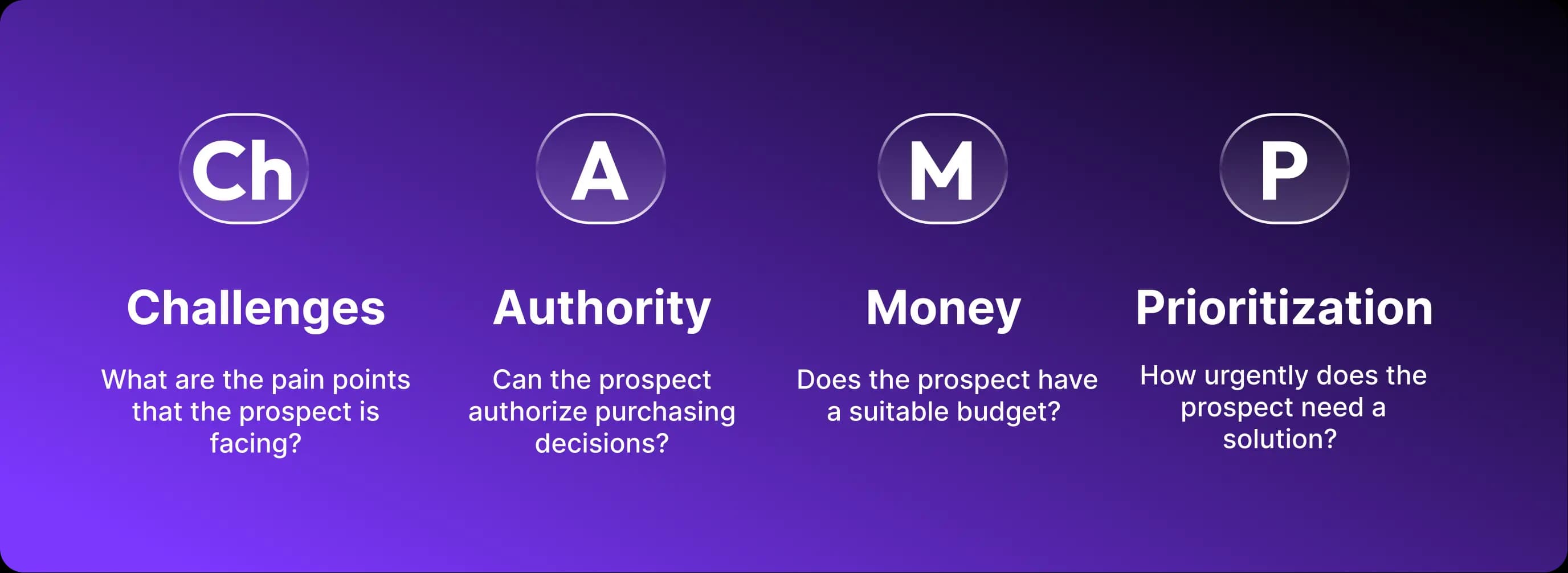 Ch

Challenges

What are the pain points that the prospect is facing?

A

Authority

Can the prospect authorize purchasing decisions?

M

Money

Does the prospect have a suitable budget?

P

Prioritization

How urgently does the prospect need a solution?